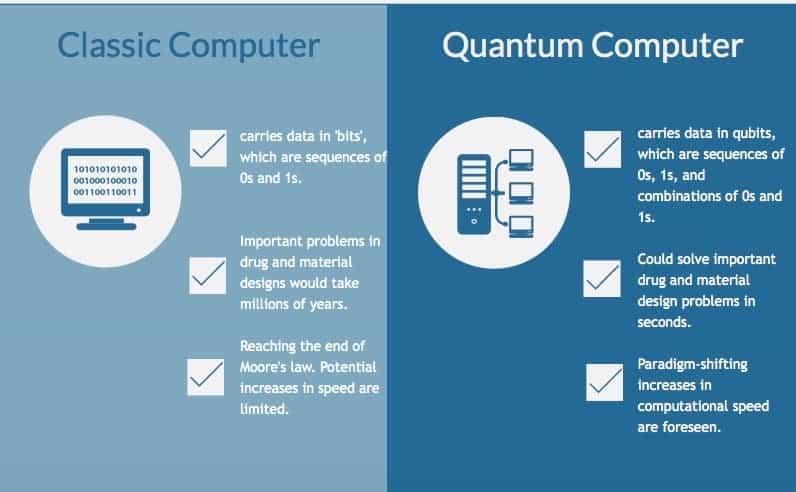 Classic Computer

101010101010
001000100010
001100110011

carries data in 'bits', which are sequences of 0s and 1s.

Important problems in drug and material designs would take millions of years.

Reaching the end of Moore's law. Potential increases in speed are limited.

Quantum Computer

carries data in qubits, which are sequences of 0s, 1s, and combinations of 0s and 1s.

Could solve important drug and material design problems in seconds.

Paradigm-shifting increases in computational speed are foreseen.